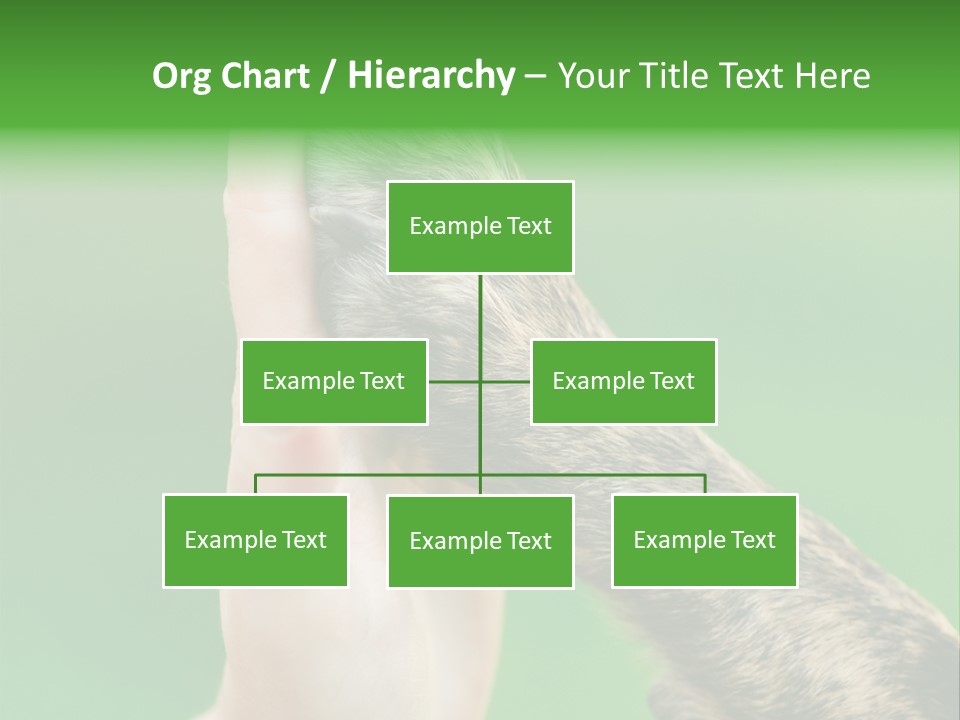 Org Chart / Hierarchy – Your Title Text Here

Example Text

Example Text

Example Text

Example Text

Example Text

Example Text